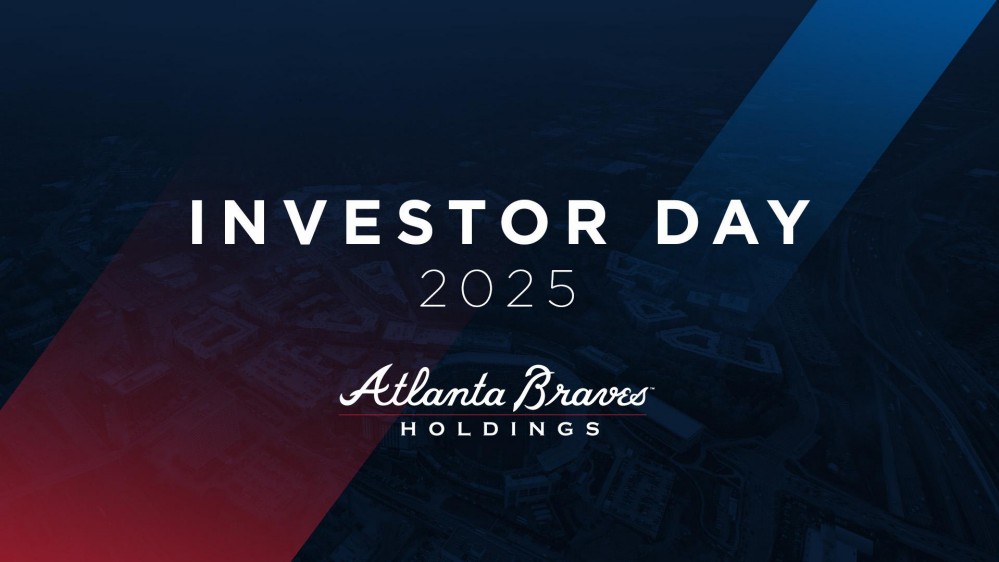 INVESTOR DAY
2025

Atlanta Braves
HOLDINGS